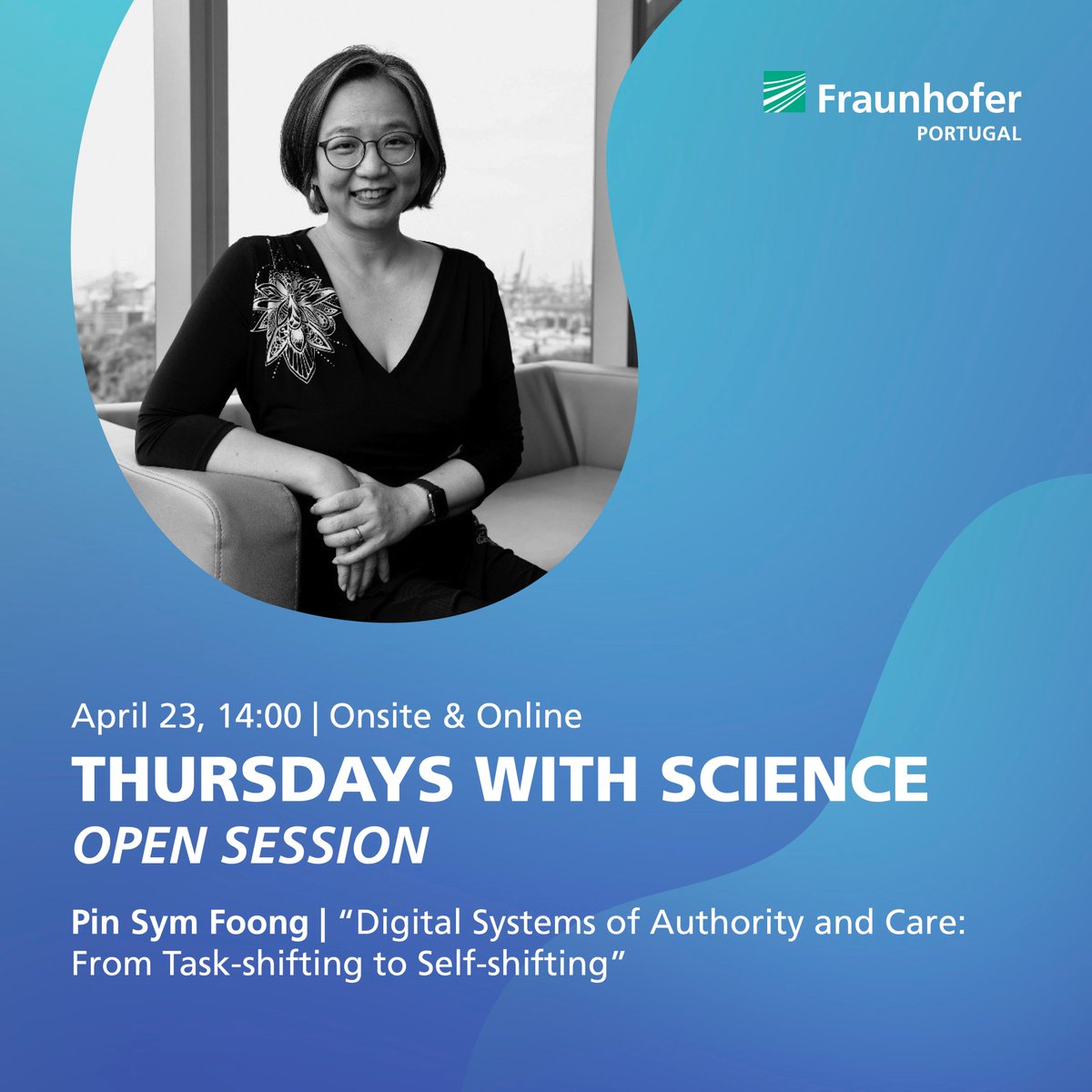 Fraunhofer
PORTUGAL

April 23, 14:00 | Onsite & Online

THURSDAYS WITH SCIENCE

OPEN SESSION

Pin Sym Foong | “Digital Systems of Authority and Care: From Task-shifting to Self-shifting”